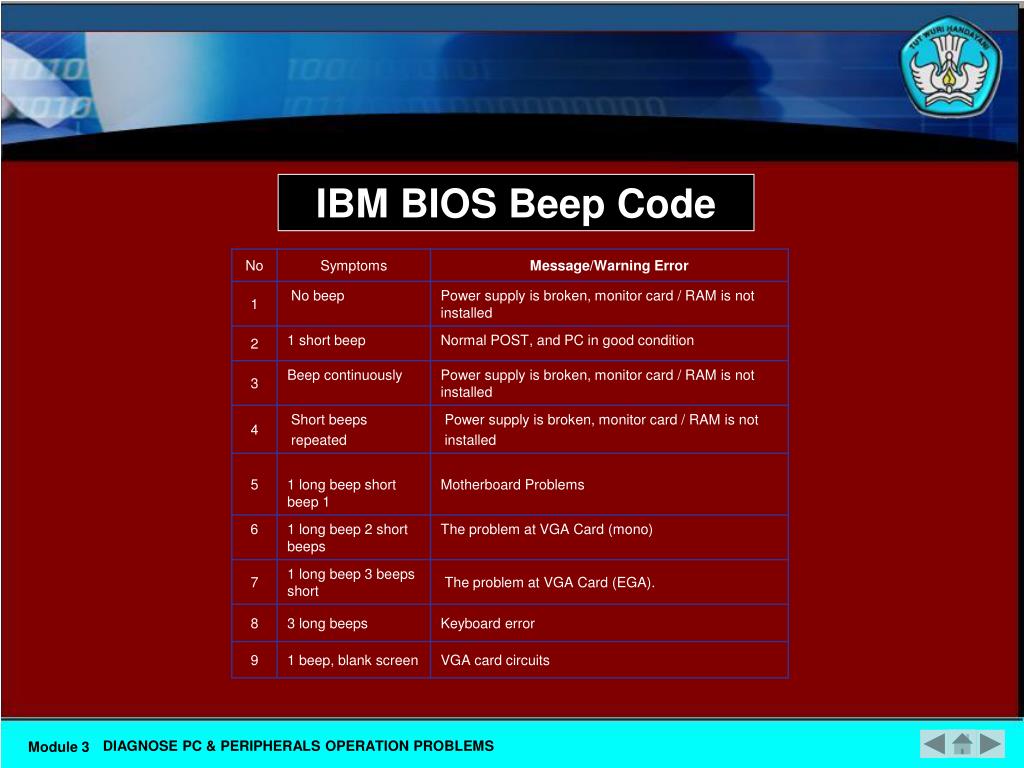 TUT WURI HANDAYANI

IBM BIOS Beep Code

| No | Symptoms | Message/Warning Error |
|---|---|---|
| 1 | No beep | Power supply is broken, monitor card / RAM is not installed |
| 2 | 1 short beep | Normal POST, and PC in good condition |
| 3 | Beep continuously | Power supply is broken, monitor card / RAM is not installed |
| 4 | Short beeps repeated | Power supply is broken, monitor card / RAM is not installed |
| 5 | 1 long beep short beep 1 | Motherboard Problems |
| 6 | 1 long beep 2 short beeps | The problem at VGA Card (mono) |
| 7 | 1 long beep 3 beeps short | The problem at VGA Card (EGA). |
| 8 | 3 long beeps | Keyboard error |
| 9 | 1 beep, blank screen | VGA card circuits |

Module 3 DIAGNOSE PC & PERIPHERALS OPERATION PROBLEMS